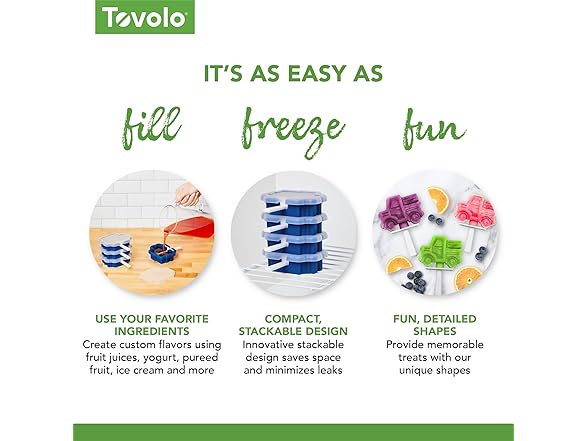 Tovolo

IT'S AS EASY AS

fill freeze fun

USE YOUR FAVORITE INGREDIENTS
Create custom flavors using fruit juices, yogurt, pureed fruit, ice cream and more

COMPACT, STACKABLE DESIGN
Innovative stackable design saves space and minimizes leaks

FUN, DETAILED SHAPES
Provide memorable treats with our unique shapes